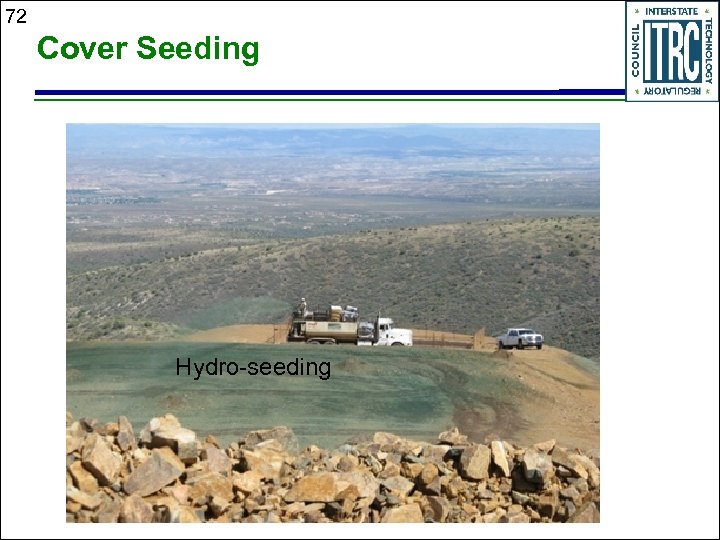 72

Cover Seeding

INTERSTATE TECHNOLOGY REGULATORY COUNCIL

ITRC

Hydro-seeding